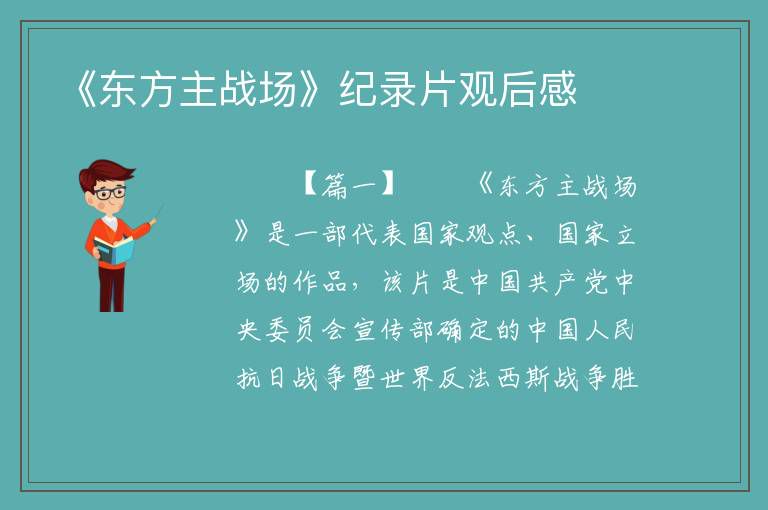 《东方主战场》纪录片观后感

【篇一】 《东方主战场》是一部代表国家观点、国家立场的作品，该片是中国共产党中央委员会宣传部确定的中国人民抗日战争暨世界反法西斯战争胜